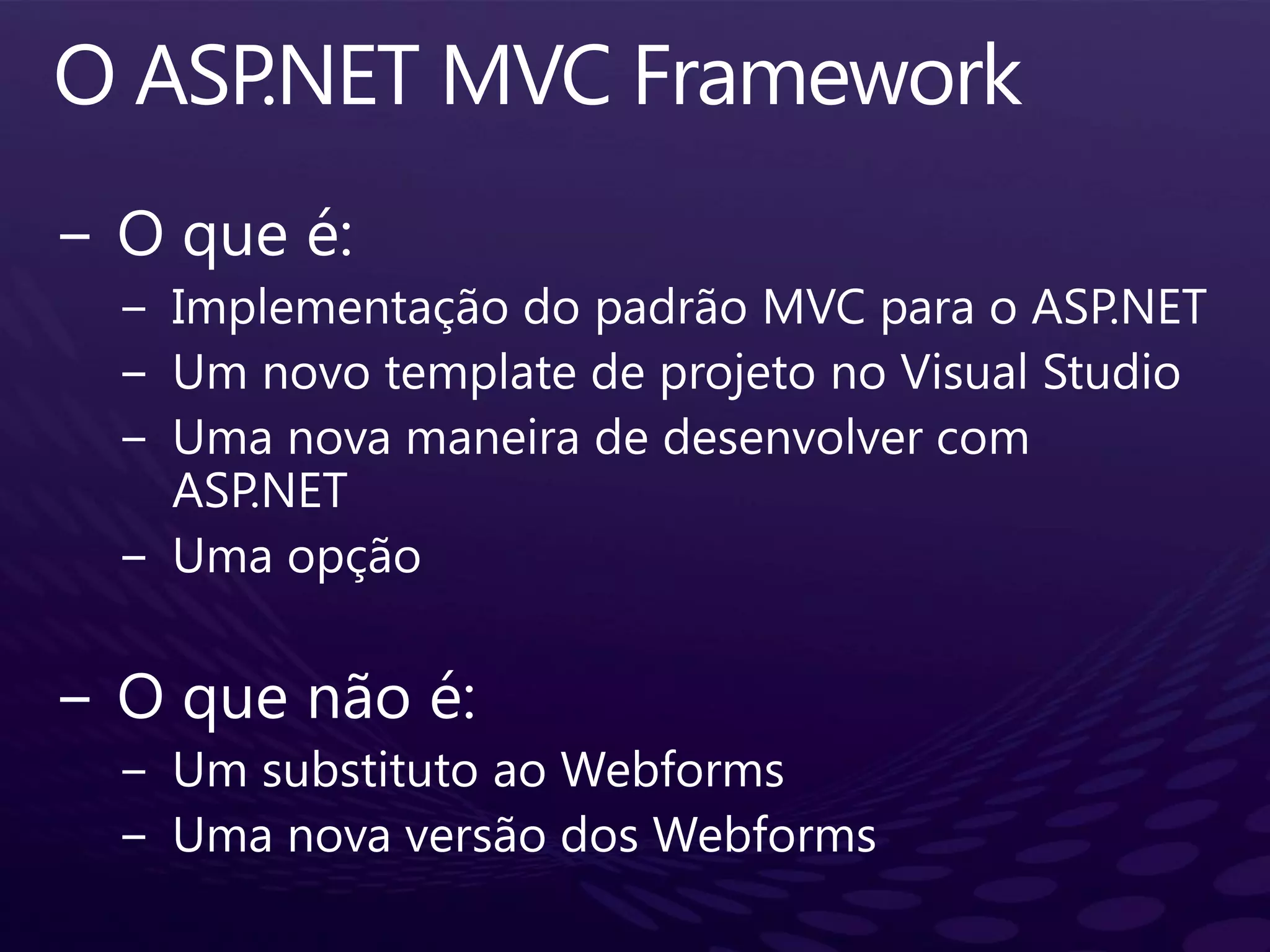 O ASP.NET MVC Framework

– O que é:
– Implementação do padrão MVC para o ASP.NET
– Um novo template de projeto no Visual Studio
– Uma nova maneira de desenvolver com ASP.NET
– Uma opção

– O que não é:
– Um substituto ao Webforms
– Uma nova versão dos Webforms